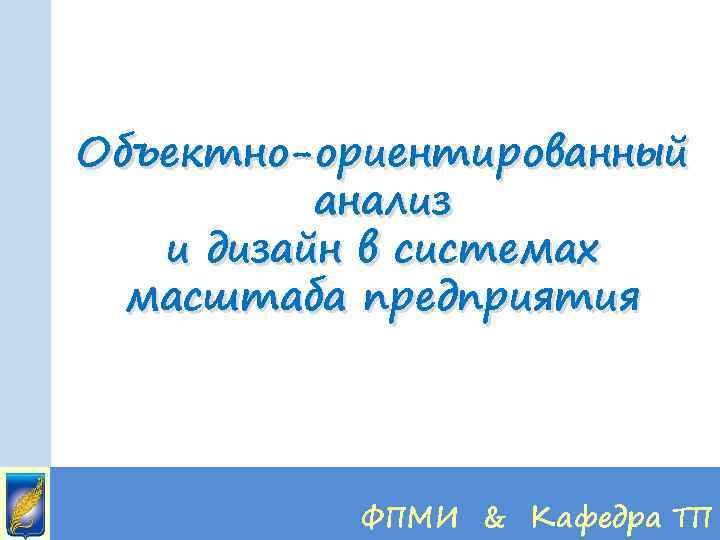 Объектно-ориентированный анализ и дизайн в системах масштаба предприятия

ФПМИ & Кафедра ТП